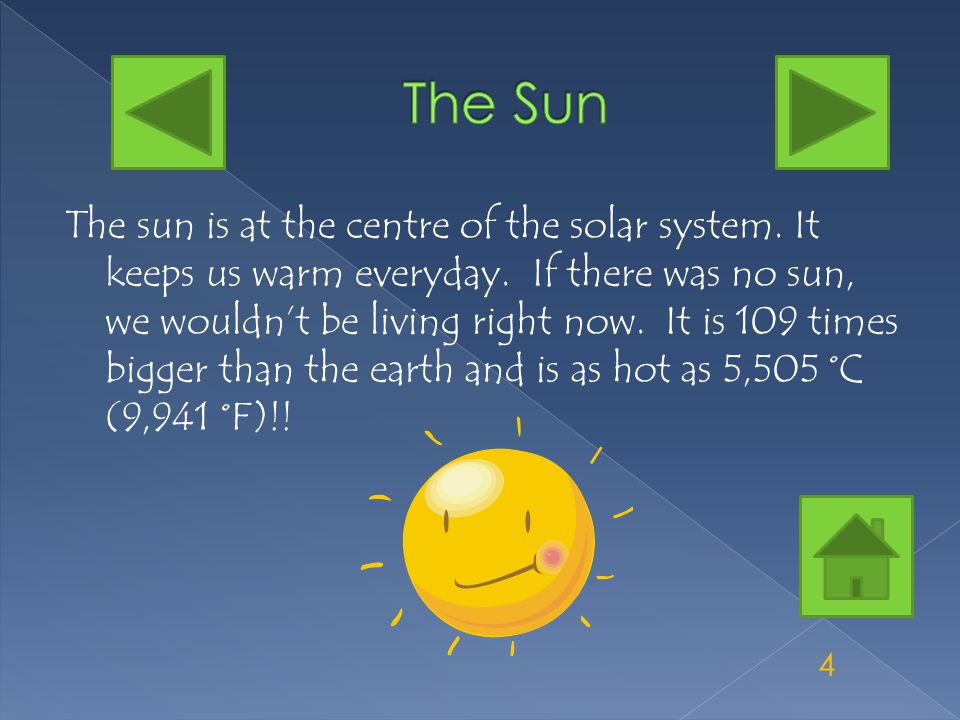 The Sun

The sun is at the centre of the solar system. It keeps us warm everyday. If there was no sun, we wouldn't be living right now. It is 109 times bigger than the earth and is as hot as 5,505 °C (9,941 °F)!!

4